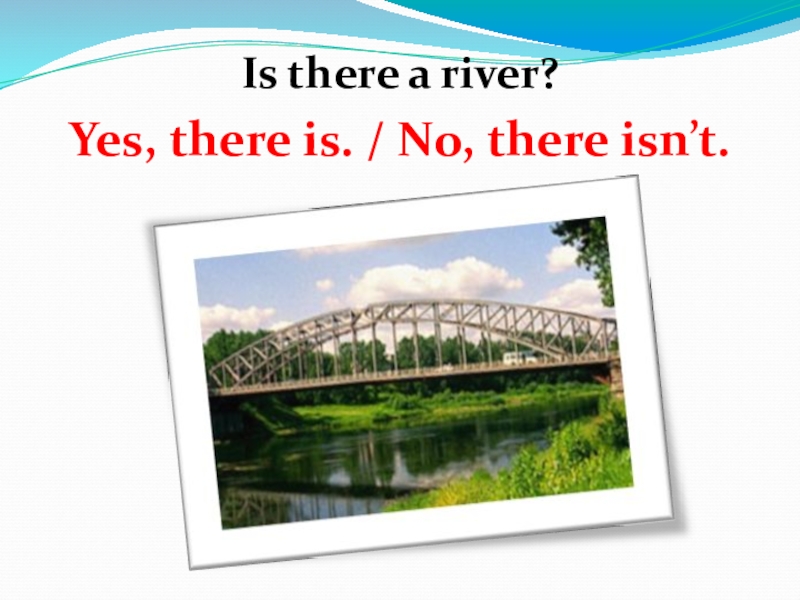 Is there a river?

Yes, there is. / No, there isn’t.